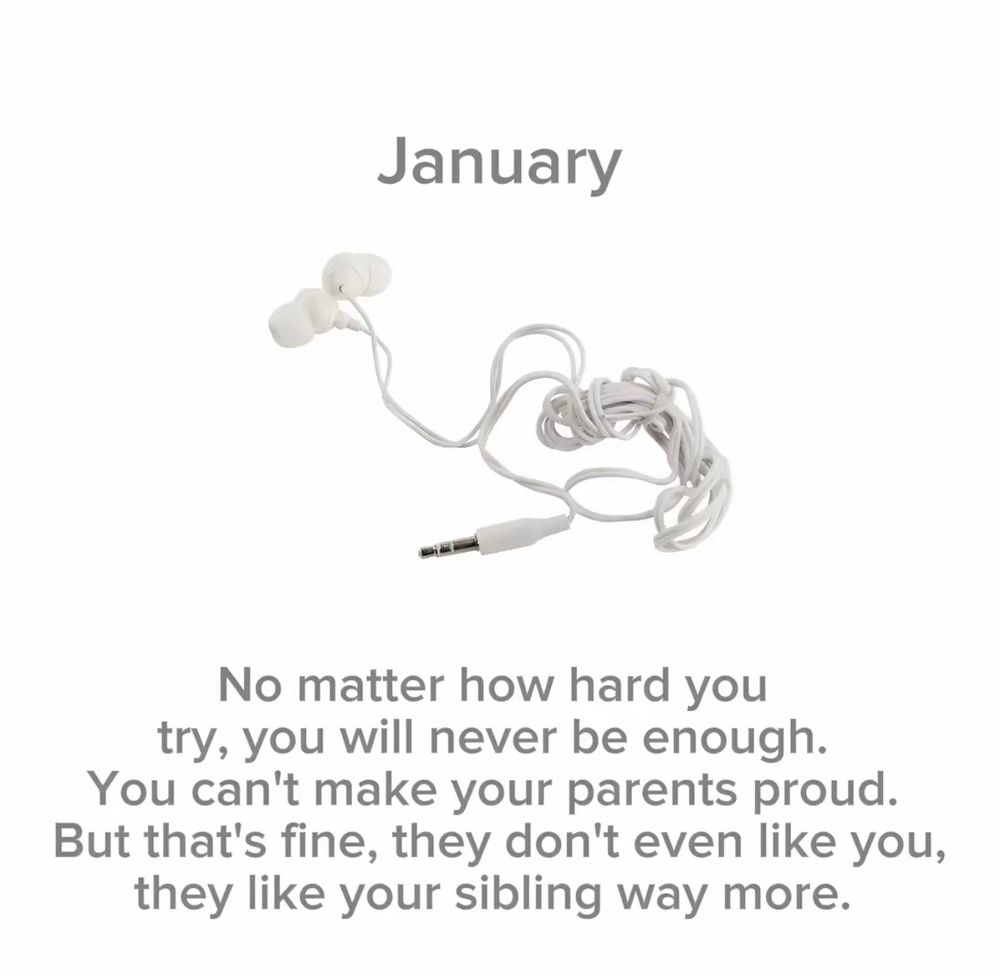 January

No matter how hard you try, you will never be enough. You can't make your parents proud. But that's fine, they don't even like you, they like your sibling way more.